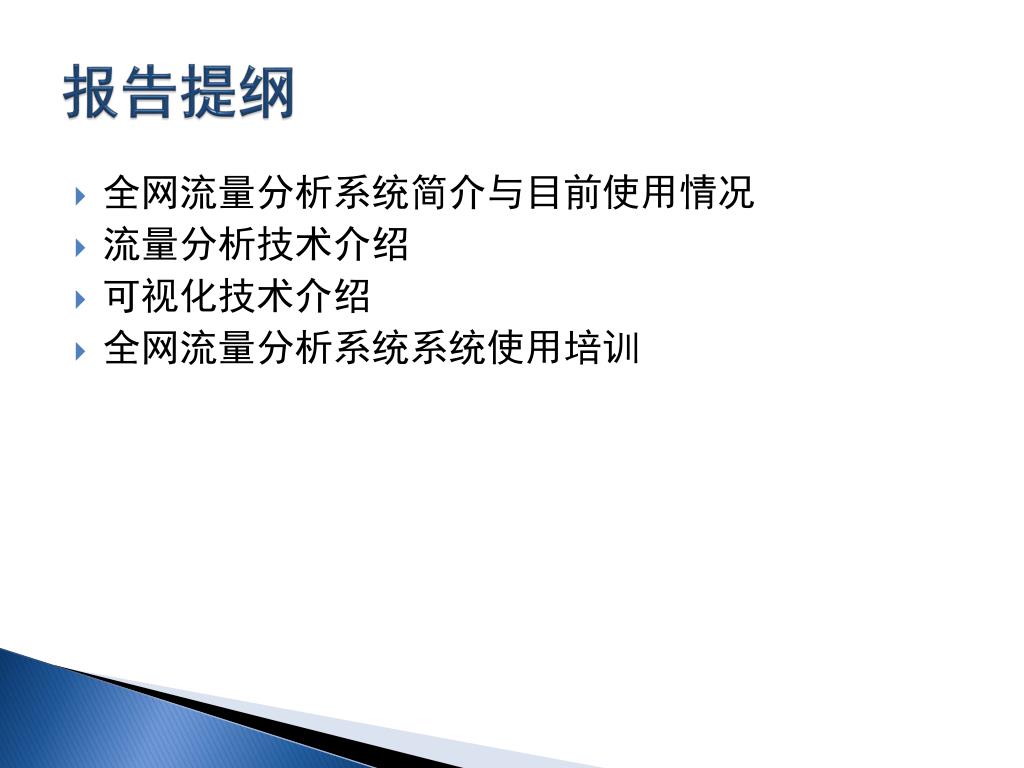 报告提纲

全网流量分析系统简介与目前使用情况
流量分析技术介绍
可视化技术介绍
全网流量分析系统系统使用培训